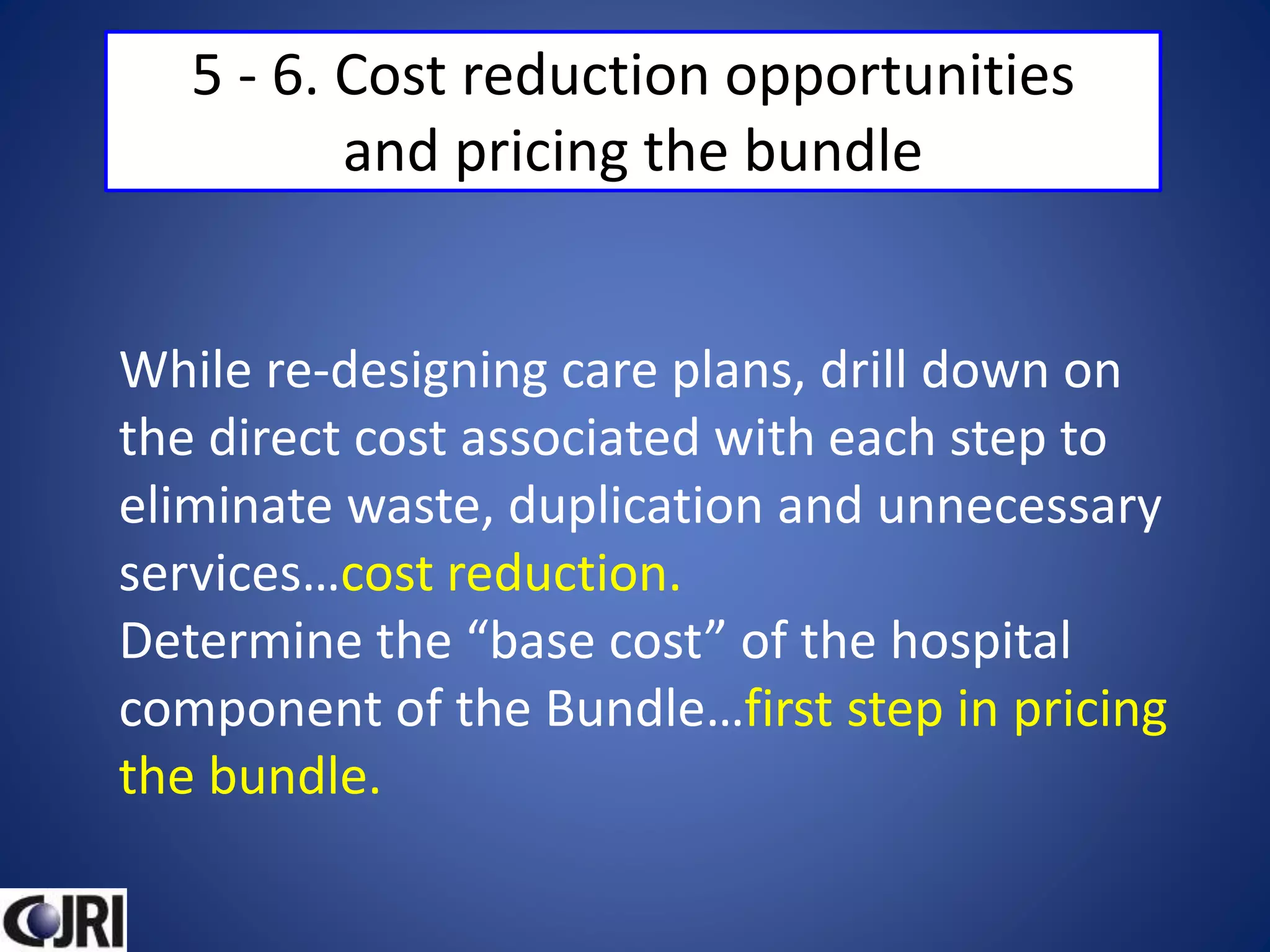 5 - 6. Cost reduction opportunities and pricing the bundle

While re-designing care plans, drill down on the direct cost associated with each step to eliminate waste, duplication and unnecessary services…cost reduction.
Determine the “base cost” of the hospital component of the Bundle…first step in pricing the bundle.

CJRI